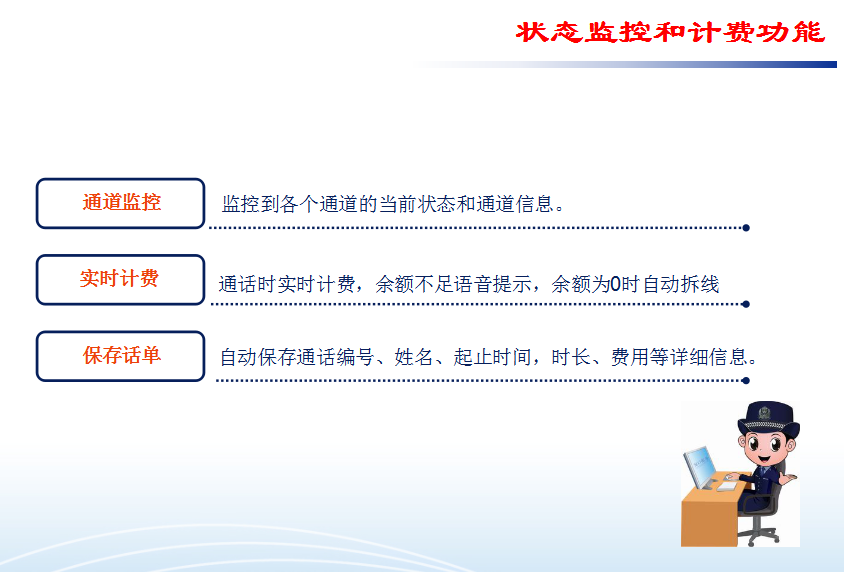 状态监控和计费功能

通道监控

监控到各个通道的当前状态和通道信息。

实时计费

通话时实时计费，余额不足语音提示，余额为0时自动拆线

保存话单

自动保存通话编号、姓名、起止时间，时长、费用等详细信息。